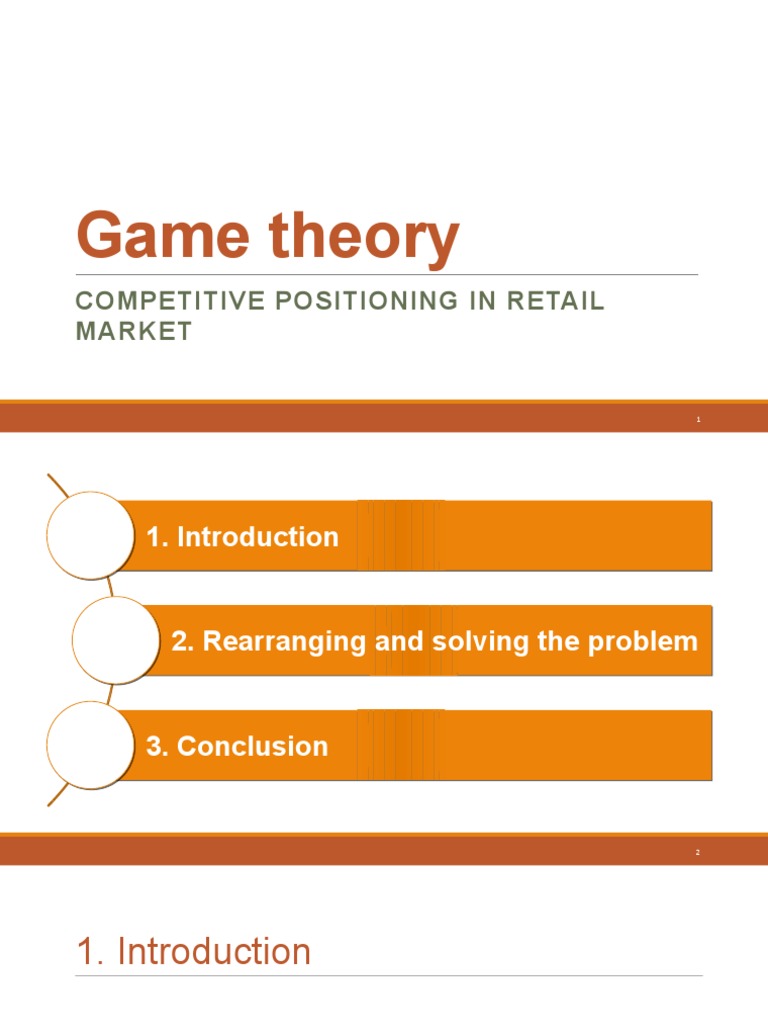 Game theory

COMPETITIVE POSITIONING IN RETAIL MARKET

1

1. Introduction

2. Rearranging and solving the problem

3. Conclusion

2

1. Introduction